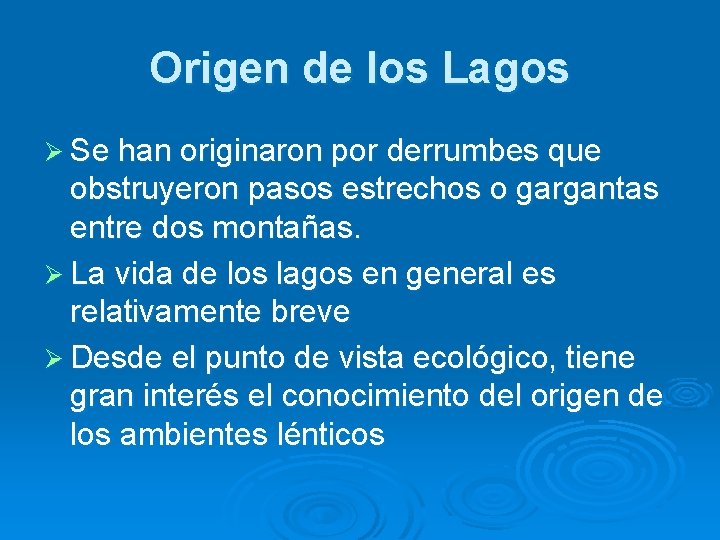 Origen de los Lagos

➢ Se han originaron por derrumbes que obstruyeron pasos estrechos o gargantas entre dos montañas.

➢ La vida de los lagos en general es relativamente breve

➢ Desde el punto de vista ecológico, tiene gran interés el conocimiento del origen de los ambientes lénticos